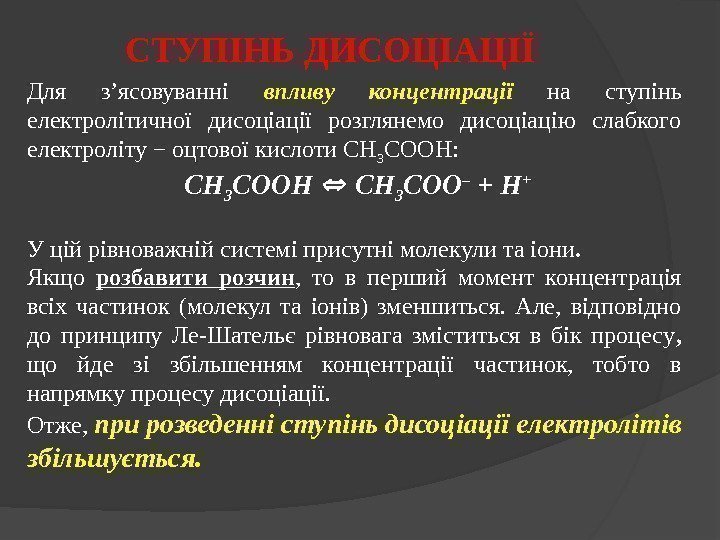 СТУПІНЬ ДИСОЦІАЦІЇ

Для з’ясовуванні впливу концентрації на ступінь електролітичної дисоціації розглянемо дисоціацію слабкого електроліту − оцтової кислоти $CH_3COOH$:

$CH_3COOH \Leftrightarrow CH_3COO^- + H^+$

У цій рівноважній системі присутні молекули та іони.
Якщо розбавити розчин, то в перший момент концентрація всіх частинок (молекул та іонів) зменшиться. Але, відповідно до принципу Ле-Шательє рівновага зміститься в бік процесу, що йде зі збільшенням концентрації частинок, тобто в напрямку процесу дисоціації.
Отже, при розведенні ступінь дисоціації електролітів збільшується.